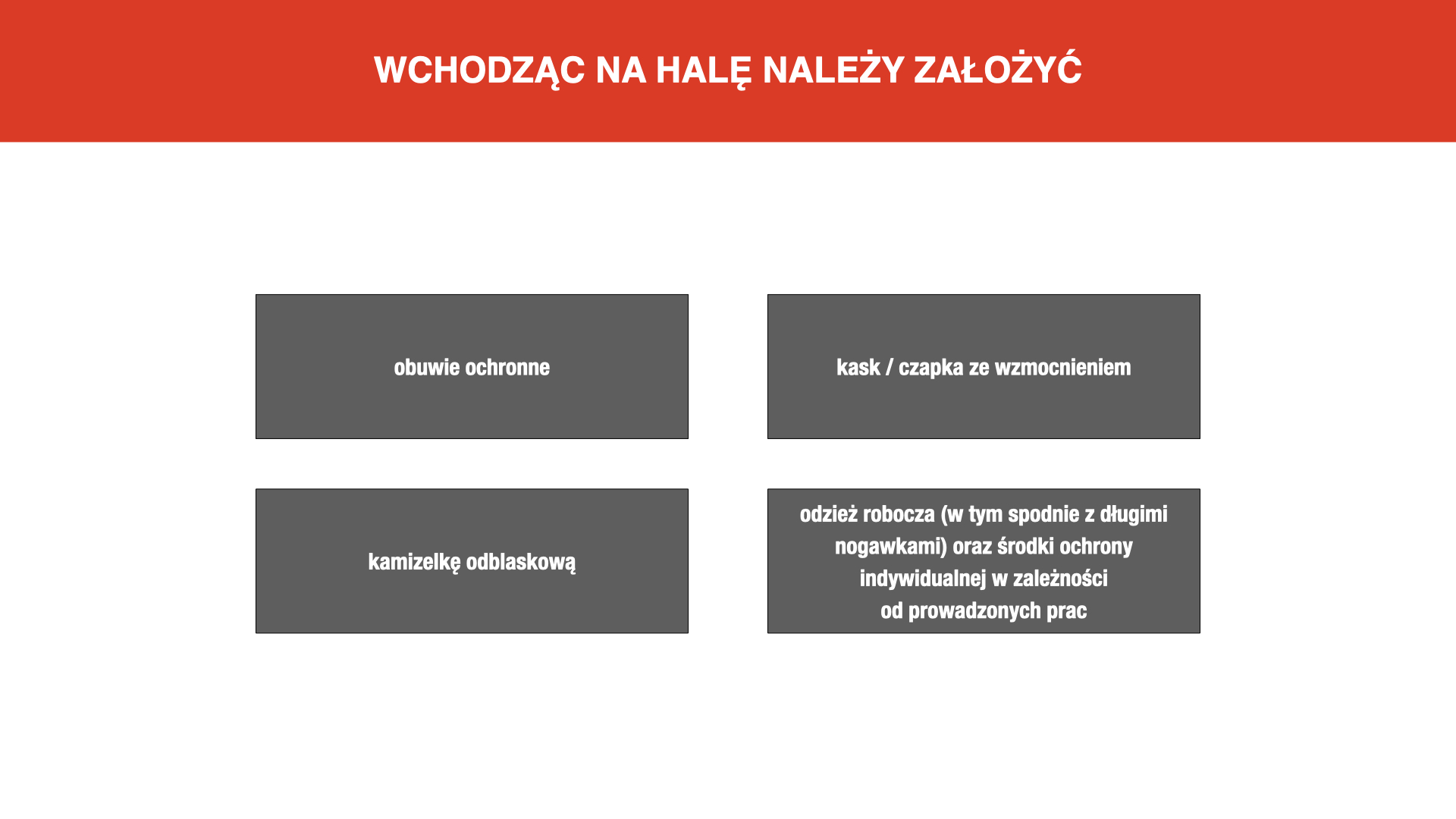 WCHODZĄC NA HALĘ NALEŻY ZAŁOŻYĆ

obuwie ochronne

kask / czapka ze wzmocnieniem

kamizelkę odblaskową

odzież robocza (w tym spodnie z długimi nogawkami) oraz środki ochrony indywidualnej w zależności od prowadzonych prac